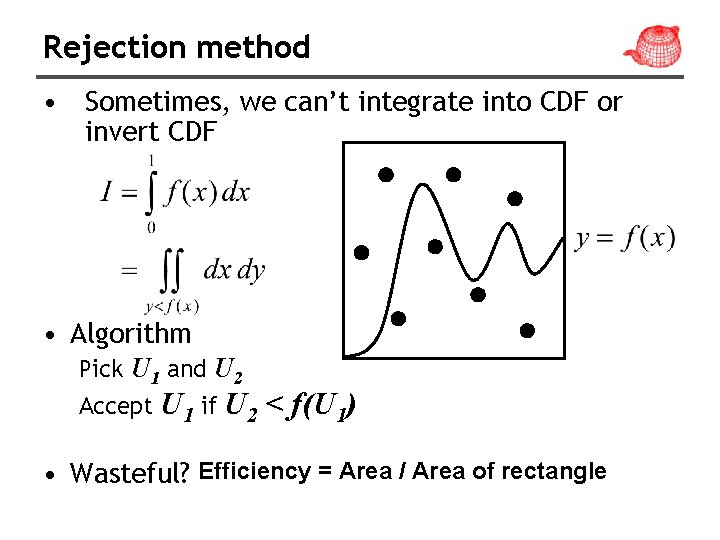 Rejection method

• Sometimes, we can't integrate into CDF or invert CDF

$I = \int_0^1 f(x)\,dx$

$= \iint_{y<f(x)} dx\,dy$

$y = f(x)$

• Algorithm

Pick $U_1$ and $U_2$

Accept $U_1$ if $U_2 < f(U_1)$

• Wasteful? Efficiency = Area / Area of rectangle